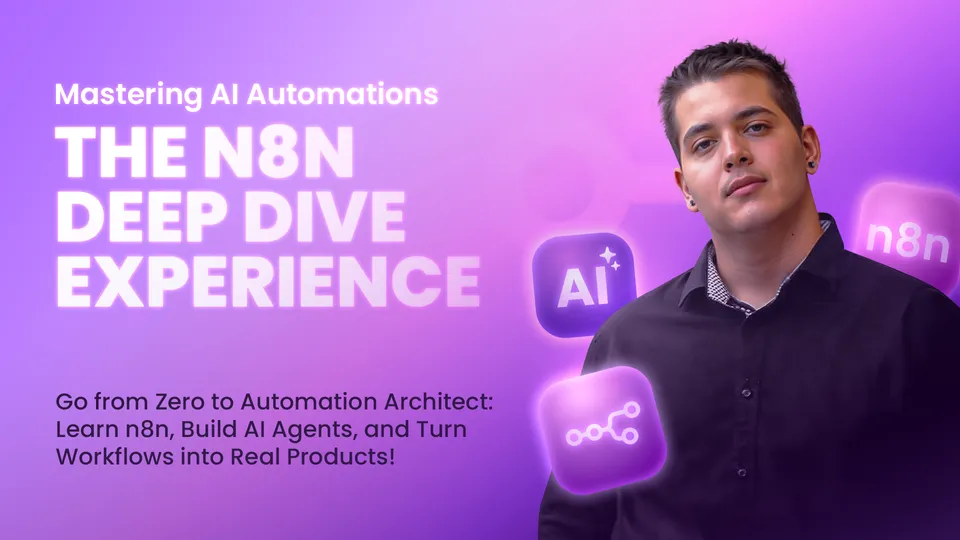 Mastering AI Automations

THE N8N DEEP DIVE EXPERIENCE

Go from Zero to Automation Architect: Learn n8n, Build AI Agents, and Turn Workflows into Real Products!

AI

n8n